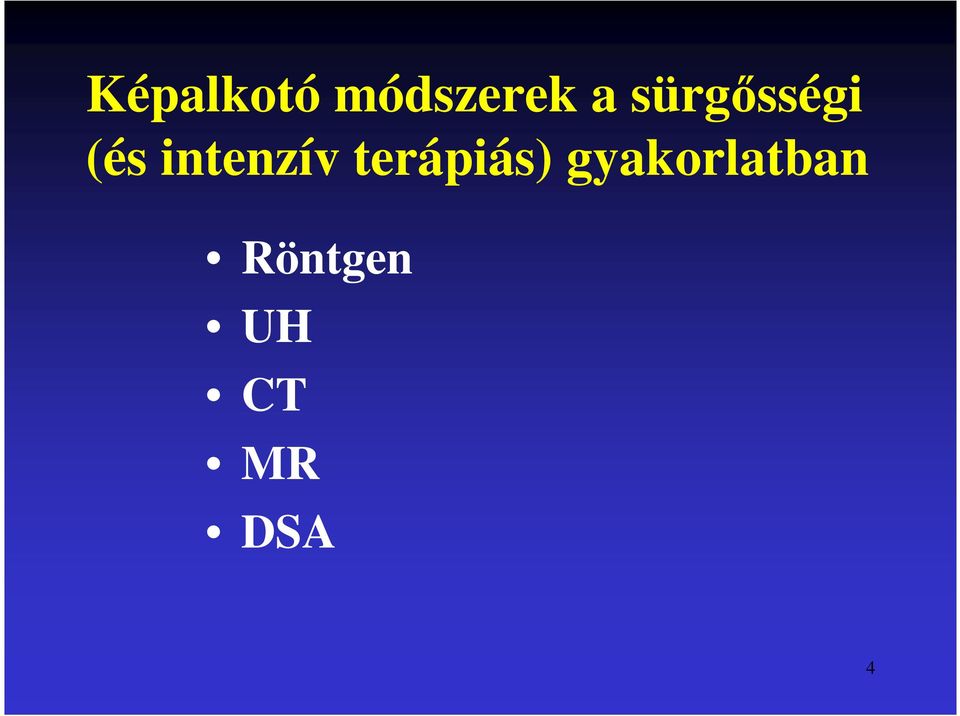 Képalkotó módszerek a sürgősségi (és intenzív terápiás) gyakorlatban

• Röntgen
• UH
• CT
• MR
• DSA

4